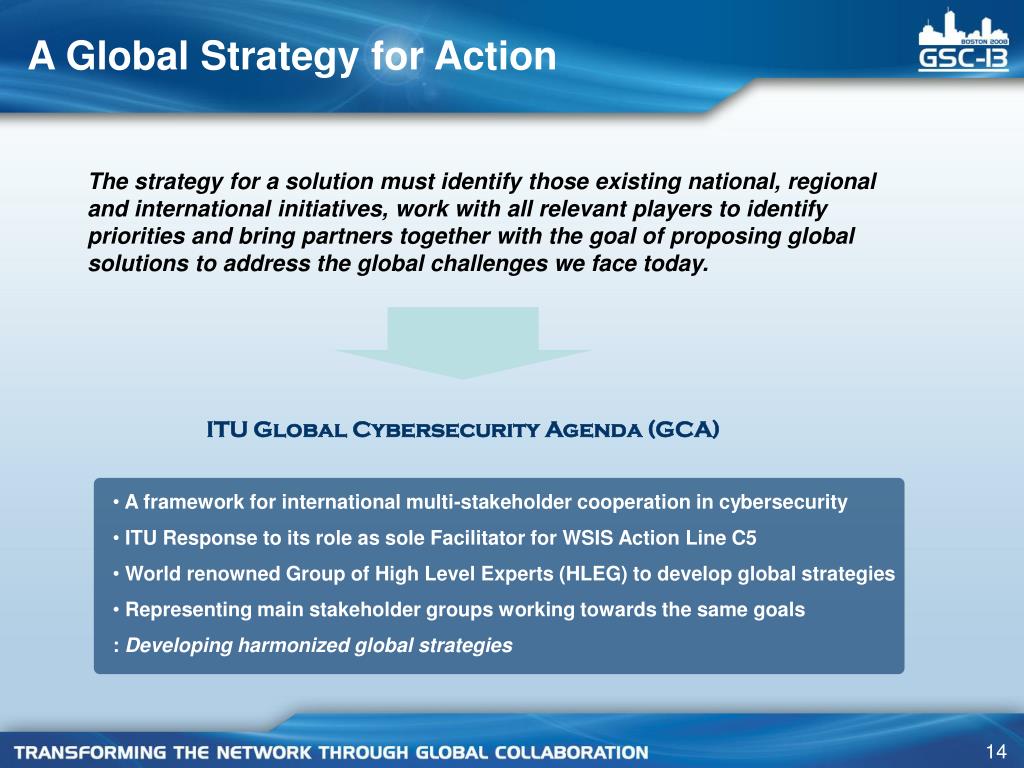 A Global Strategy for Action

BOSTON 2008
GSC-13

The strategy for a solution must identify those existing national, regional and international initiatives, work with all relevant players to identify priorities and bring partners together with the goal of proposing global solutions to address the global challenges we face today.

ITU Global Cybersecurity Agenda (GCA)

• A framework for international multi-stakeholder cooperation in cybersecurity
• ITU Response to its role as sole Facilitator for WSIS Action Line C5
• World renowned Group of High Level Experts (HLEG) to develop global strategies
• Representing main stakeholder groups working towards the same goals
: Developing harmonized global strategies

TRANSFORMING THE NETWORK THROUGH GLOBAL COLLABORATION

14